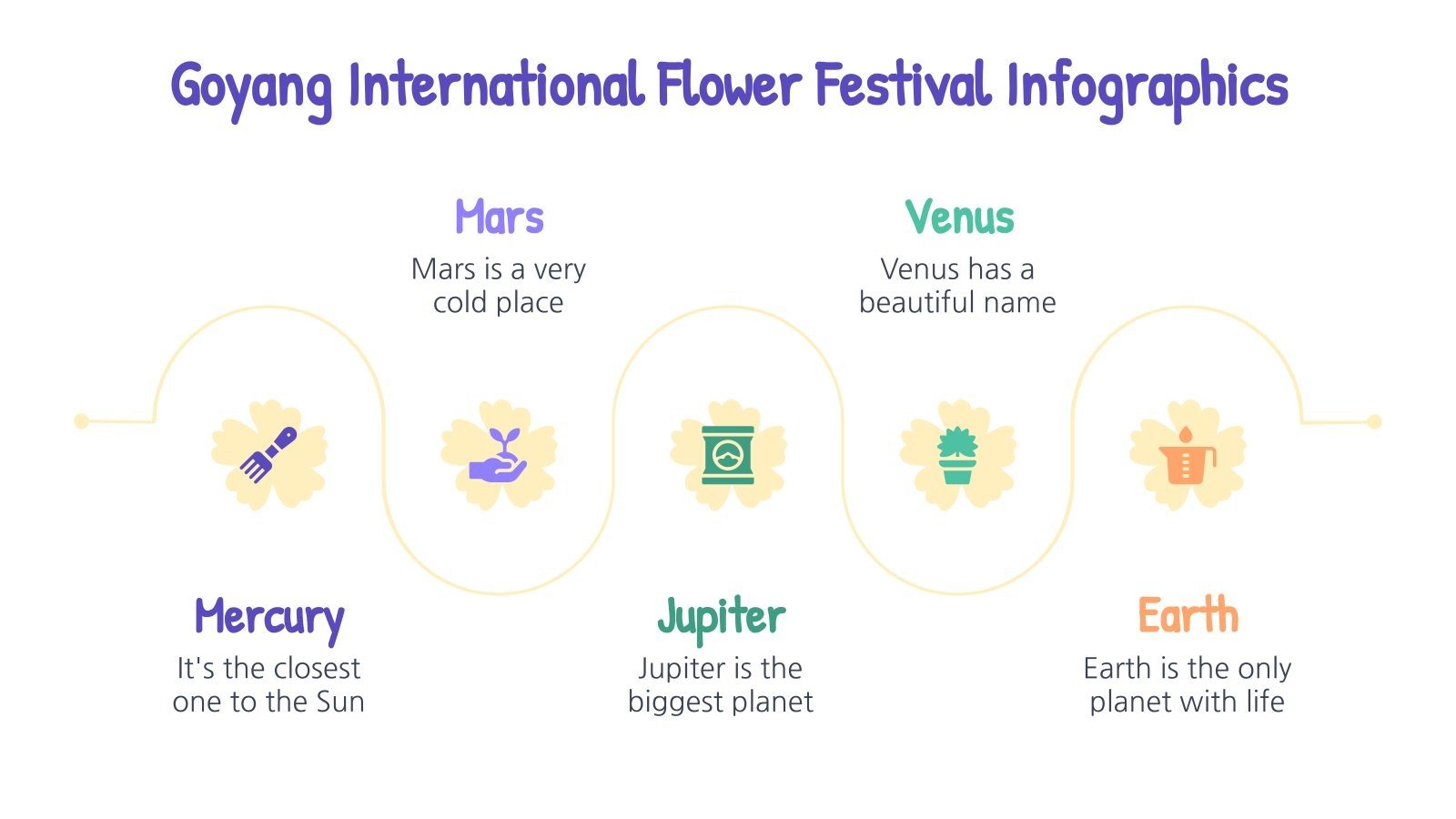 Goyang International Flower Festival Infographics

Mars
Mars is a very cold place

Venus
Venus has a beautiful name

Mercury
It's the closest one to the Sun

Jupiter
Jupiter is the biggest planet

Earth
Earth is the only planet with life